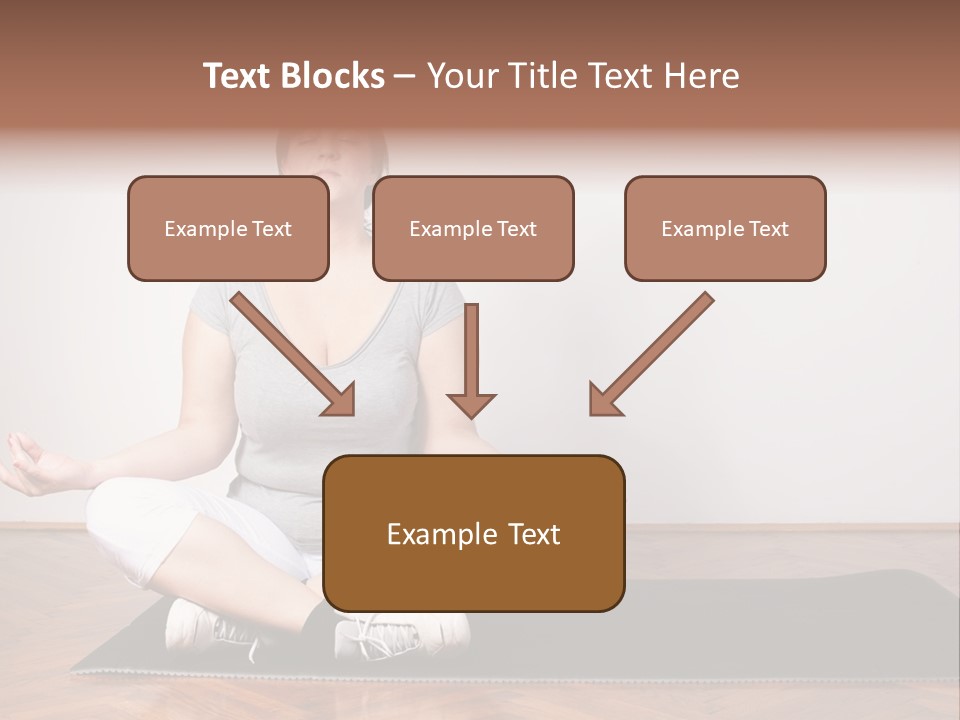 Text Blocks – Your Title Text Here

Example Text

Example Text

Example Text

Example Text